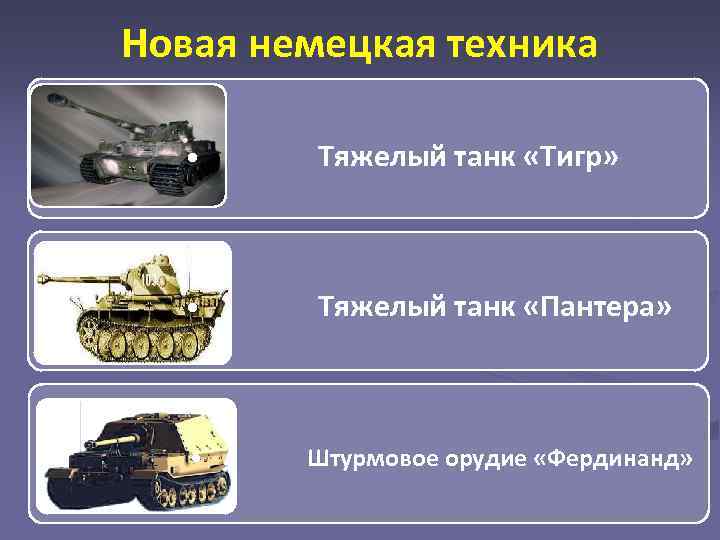 Новая немецкая техника

Тяжелый танк «Тигр»

Тяжелый танк «Пантера»

Штурмовое орудие «Фердинанд»